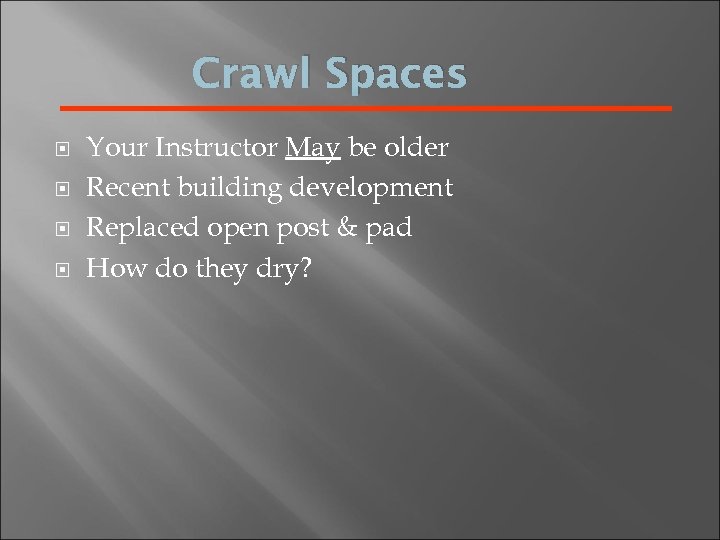 Crawl Spaces

Your Instructor May be older
Recent building development
Replaced open post & pad
How do they dry?